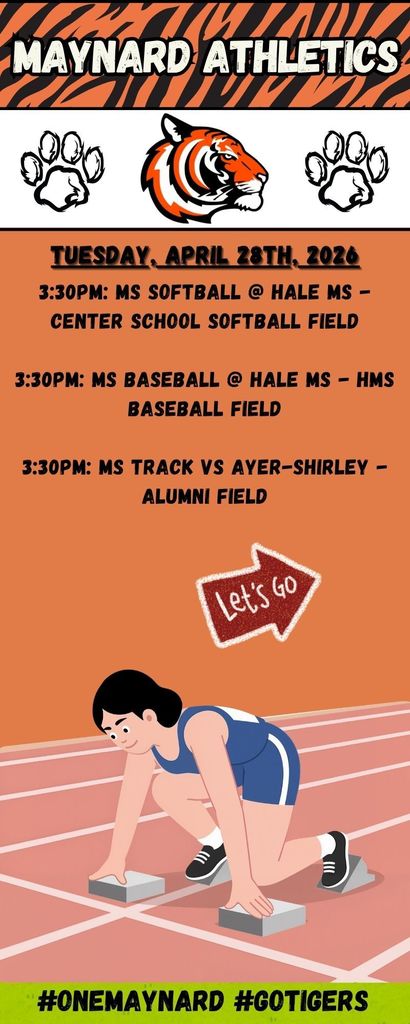 MAYNARD ATHLETICS

TUESDAY, APRIL 28TH, 2026

3:30PM: MS SOFTBALL @ HALE MS - CENTER SCHOOL SOFTBALL FIELD

3:30PM: MS BASEBALL @ HALE MS - HMS BASEBALL FIELD

3:30PM: MS TRACK VS AYER-SHIRLEY - ALUMNI FIELD

Let's Go

#ONEMAYNARD #GOTIGERS